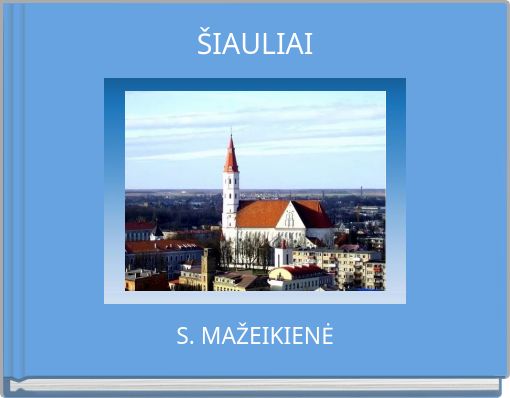 ŠIAULIAI

S. MAŽEIKIENĖ